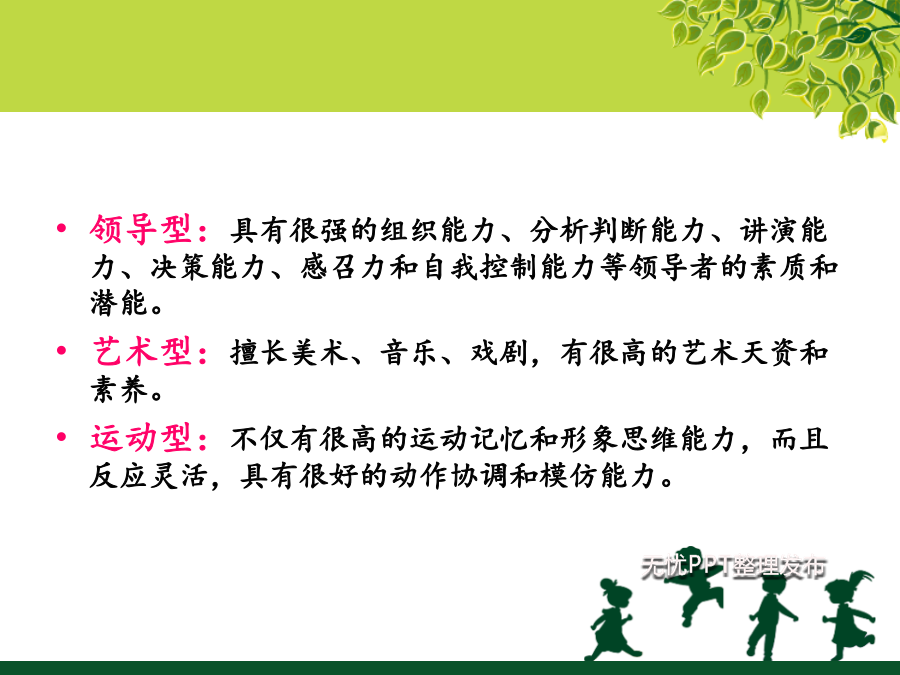 • 领导型：具有很强的组织能力、分析判断能力、讲演能力、决策能力、感召力和自我控制能力等领导者的素质和潜能。

• 艺术型：擅长美术、音乐、戏剧，有很高的艺术天资和素养。

• 运动型：不仅有很高的运动记忆和形象思维能力，而且反应灵活，具有很好的动作协调和模仿能力。

无忧PPT整理发布